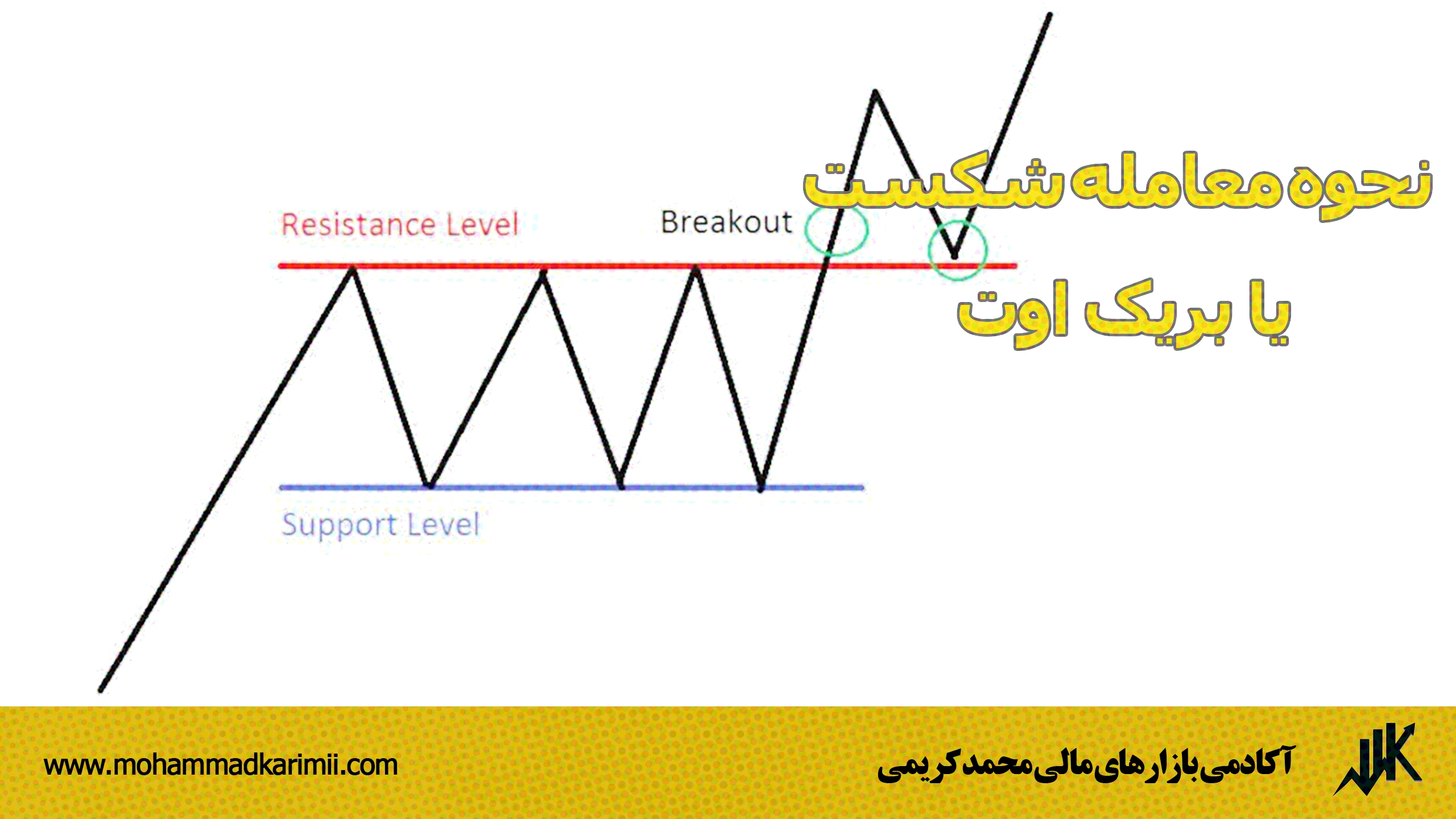 نحوه معامله شکست
یا بریک اوت

Resistance Level

Breakout

Support Level

www.mohammadkarimii.com

آکادمی بازارهای مالی محمد کریمی